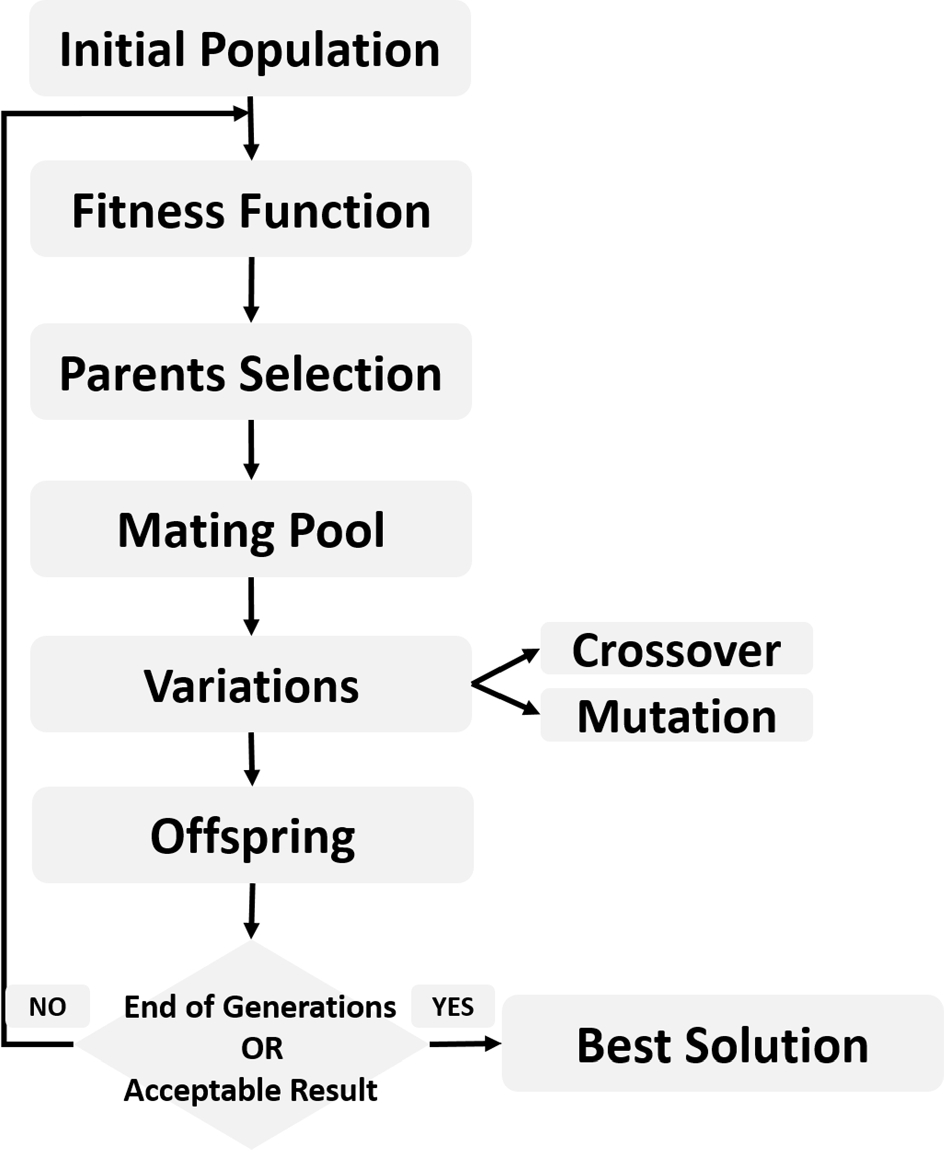 Initial Population

Fitness Function

Parents Selection

Mating Pool

Variations

Crossover

Mutation

Offspring

NO

End of Generations
OR
Acceptable Result

YES

Best Solution